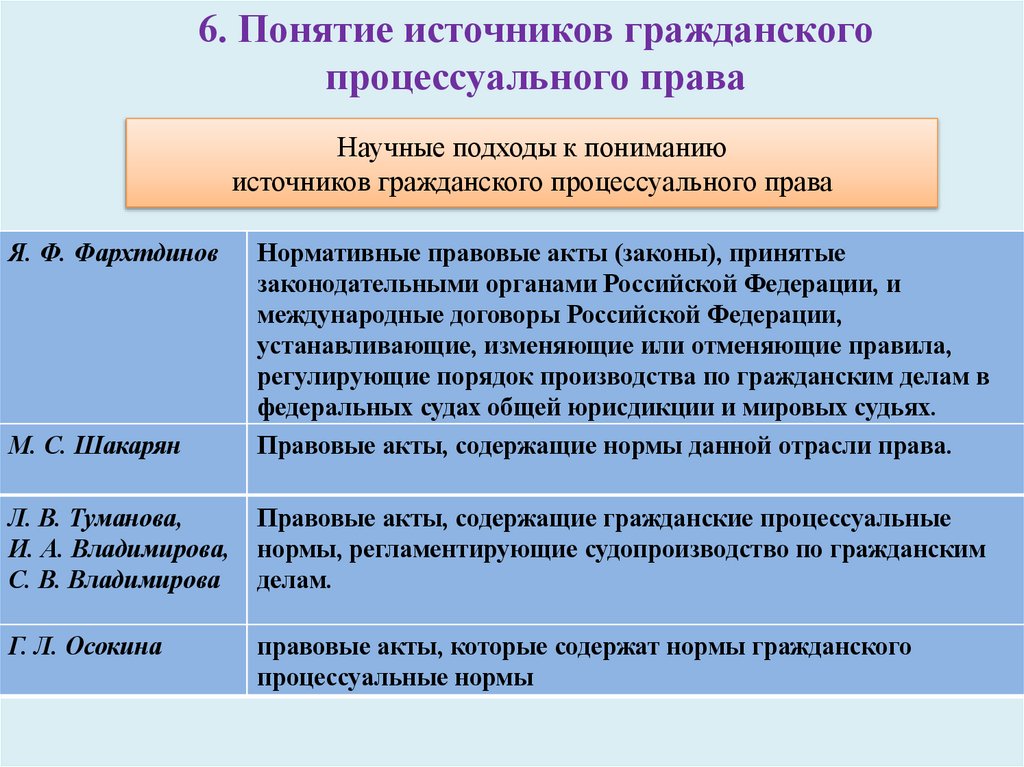 6. Понятие источников гражданского процессуального права

Научные подходы к пониманию источников гражданского процессуального права

| | |
|---|---|
| Я. Ф. Фархтдинов | Нормативные правовые акты (законы), принятые законодательными органами Российской Федерации, и международные договоры Российской Федерации, устанавливающие, изменяющие или отменяющие правила, регулирующие порядок производства по гражданским делам в федеральных судах общей юрисдикции и мировых судьях. |
| М. С. Шакарян | Правовые акты, содержащие нормы данной отрасли права. |
| Л. В. Туманова, И. А. Владимирова, С. В. Владимирова | Правовые акты, содержащие гражданские процессуальные нормы, регламентирующие судопроизводство по гражданским делам. |
| Г. Л. Осокина | правовые акты, которые содержат нормы гражданского процессуальные нормы |